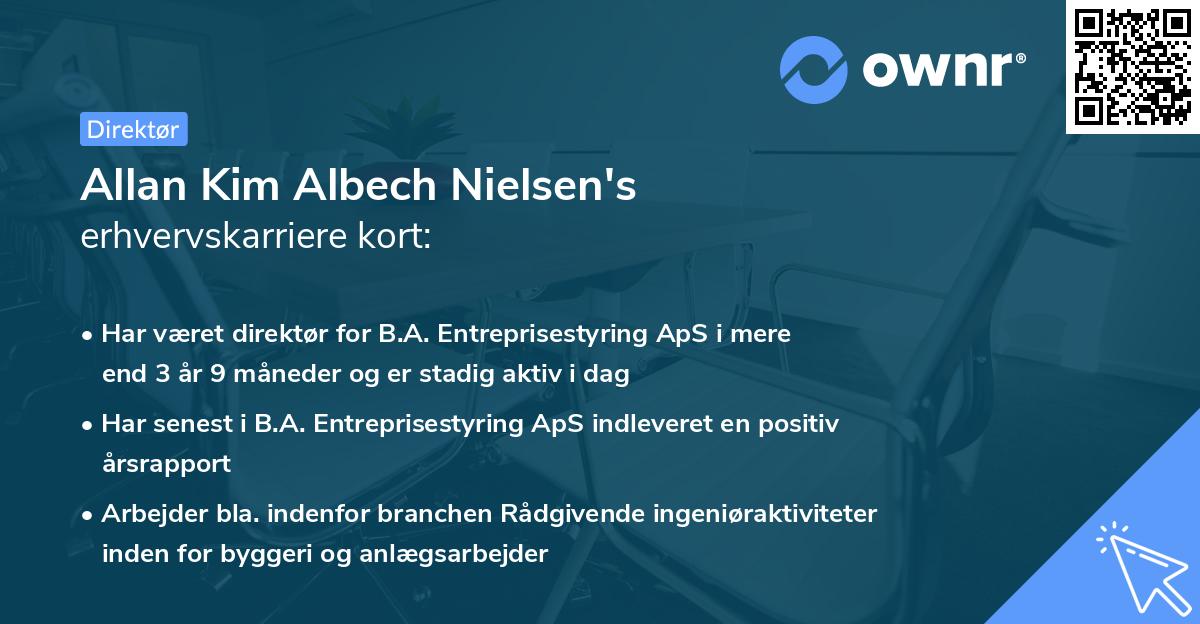 ownr®

Direktør

Allan Kim Albech Nielsen's erhvervskarriere kort:

• Har været direktør for B.A. Entreprisestyring ApS i mere end 3 år 9 måneder og er stadig aktiv i dag

• Har senest i B.A. Entreprisestyring ApS indleveret en positiv årsrapport

• Arbejder bla. indenfor branchen Rådgivende ingeniøraktiviteter inden for byggeri og anlægsarbejder